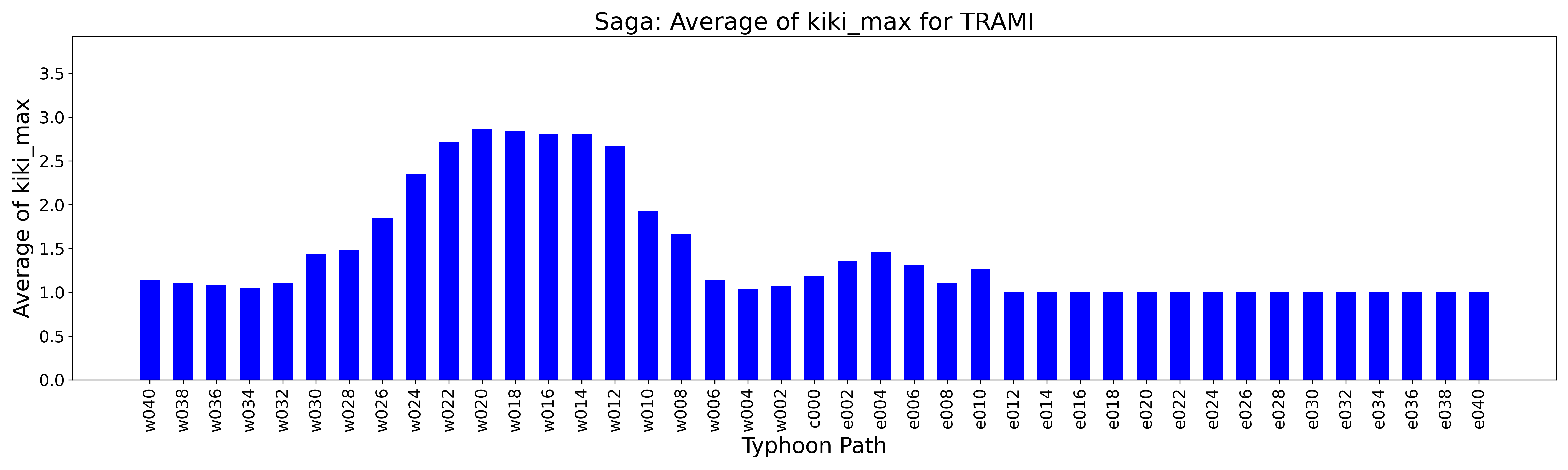 Saga: Average of kiki_max for TRAMI

Average of kiki_max

3.5
3.0
2.5
2.0
1.5
1.0
0.5
0.0

w040 w038 w036 w034 w032 w030 w028 w026 w024 w022 w020 w018 w016 w014 w012 w010 w008 w006 w004 w002 c000 e002 e004 e006 e008 e010 e012 e014 e016 e018 e020 e022 e024 e026 e028 e030 e032 e034 e036 e038 e040

Typhoon Path